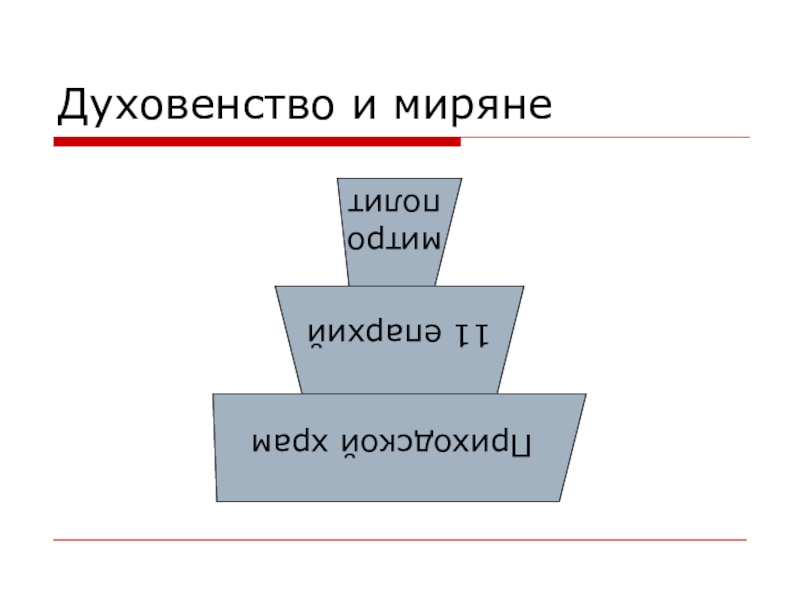 Духовенство и миряне

митро
полит

11 епархий

Приходской храм